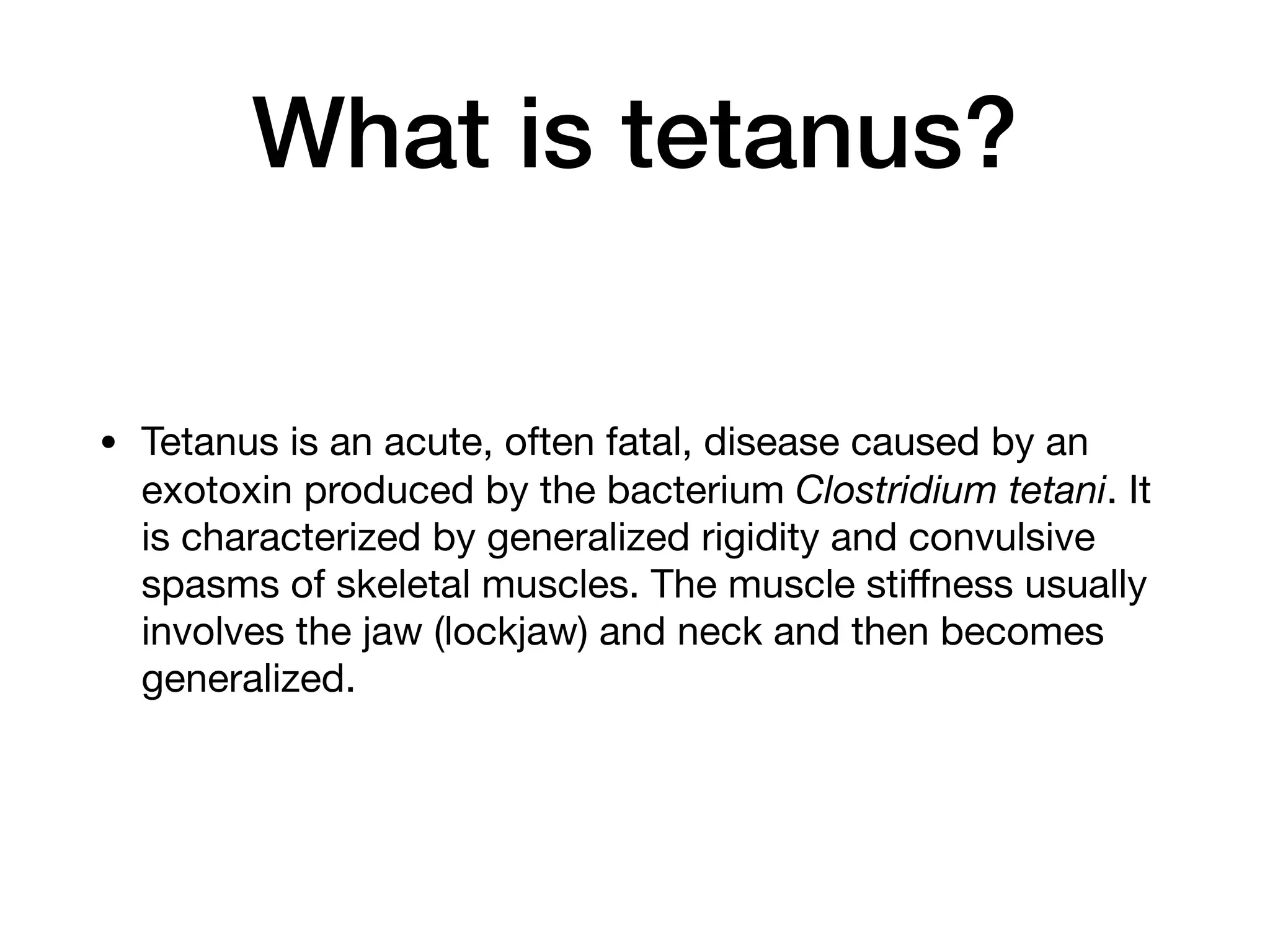 What is tetanus?

• Tetanus is an acute, often fatal, disease caused by an exotoxin produced by the bacterium Clostridium tetani. It is characterized by generalized rigidity and convulsive spasms of skeletal muscles. The muscle stiffness usually involves the jaw (lockjaw) and neck and then becomes generalized.